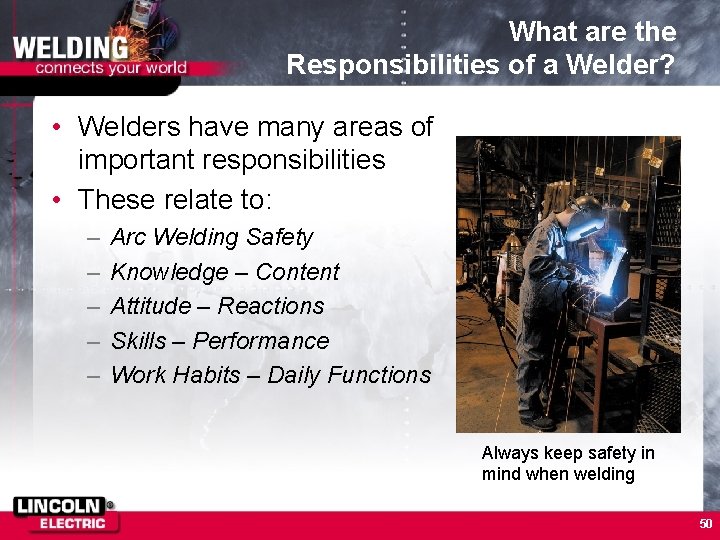 WELDING
connects your world

What are the Responsibilities of a Welder?

• Welders have many areas of important responsibilities
• These relate to:
– Arc Welding Safety
– Knowledge – Content
– Attitude – Reactions
– Skills – Performance
– Work Habits – Daily Functions

Always keep safety in mind when welding

LINCOLN® ELECTRIC

50